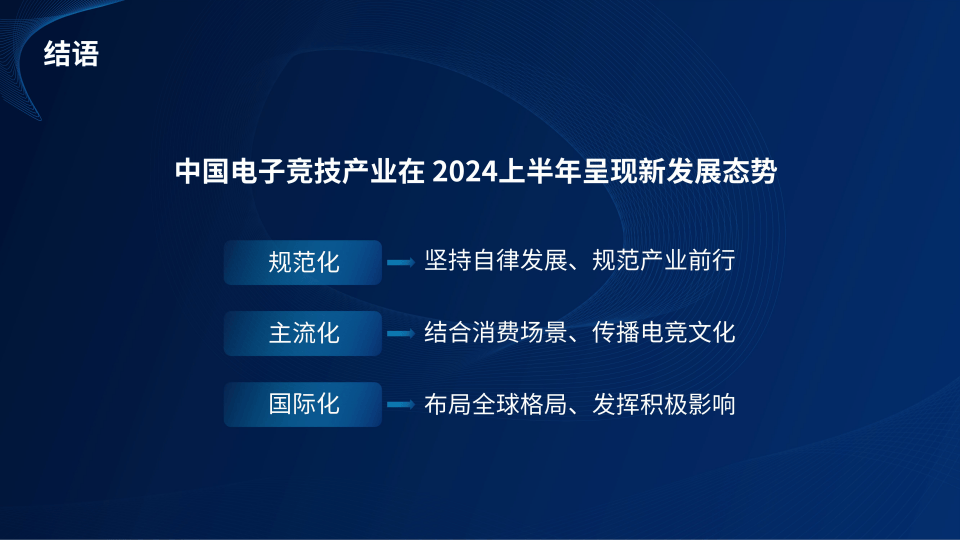 结语

中国电子竞技产业在 2024上半年呈现新发展态势

规范化 坚持自律发展、规范产业前行

主流化 结合消费场景、传播电竞文化

国际化 布局全球格局、发挥积极影响